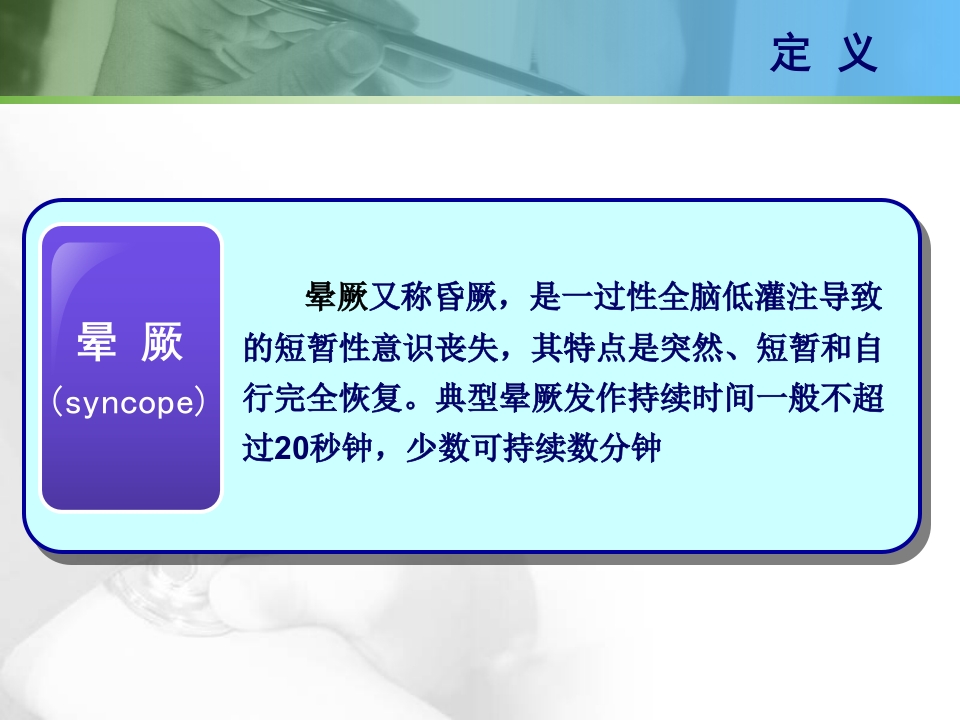 定 义

晕 厥
（syncope）

晕厥又称昏厥，是一过性全脑低灌注导致的短暂性意识丧失，其特点是突然、短暂和自行完全恢复。典型晕厥发作持续时间一般不超过20秒钟，少数可持续数分钟